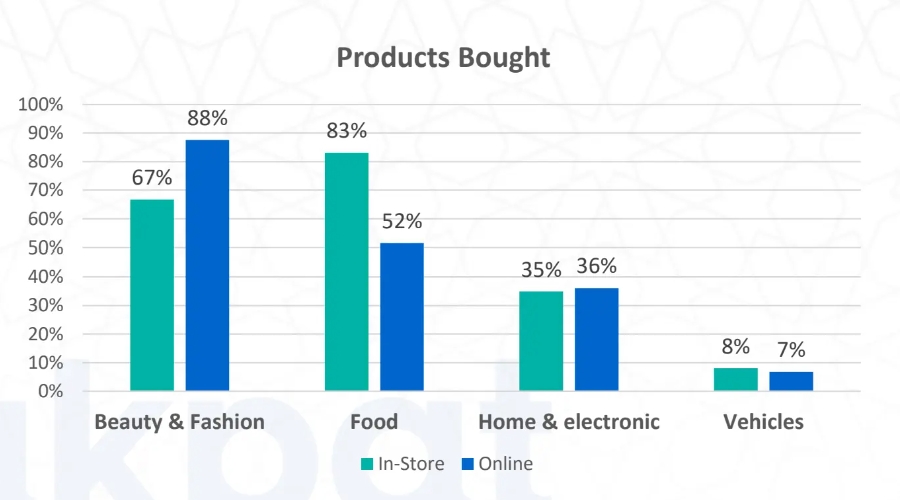 Products Bought

100%
90%
80%
70%
60%
50%
40%
30%
20%
10%
0%

67%
88%
83%
52%
35%
36%
8%
7%

Beauty & Fashion
Food
Home & electronic
Vehicles

In-Store
Online